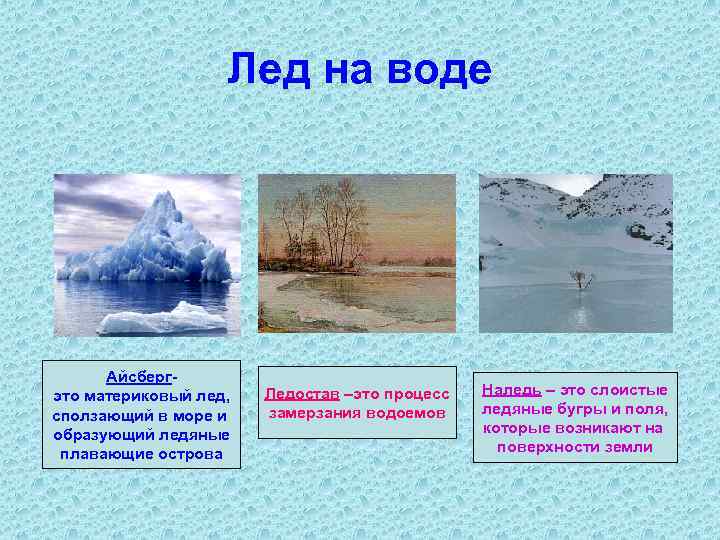 Лед на воде

Айсберг- это материковый лед, сползающий в море и образующий ледяные плавающие острова

Ледостав –это процесс замерзания водоемов

Наледь – это слоистые ледяные бугры и поля, которые возникают на поверхности земли